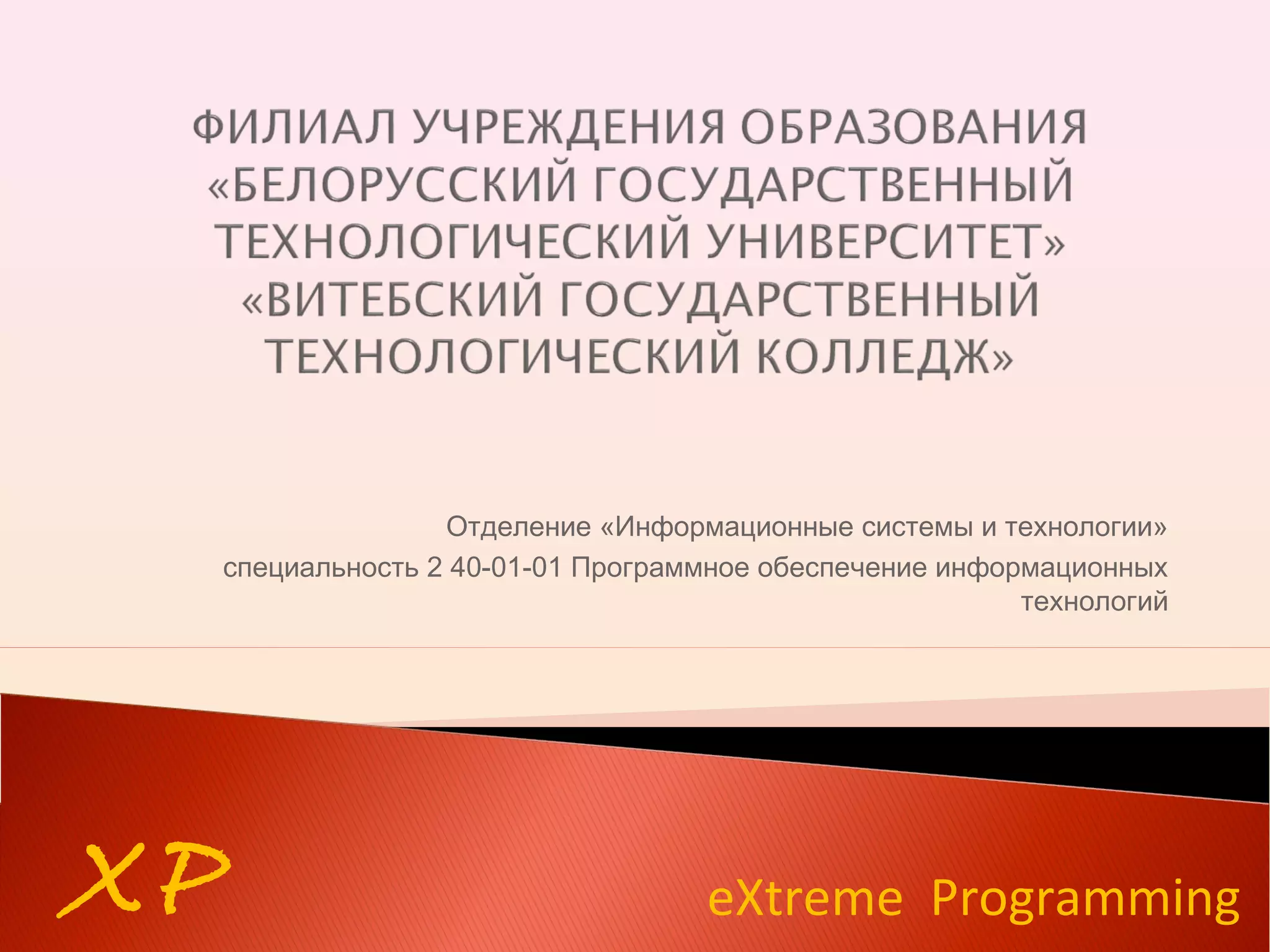 ФИЛИАЛ УЧРЕЖДЕНИЯ ОБРАЗОВАНИЯ «БЕЛОРУССКИЙ ГОСУДАРСТВЕННЫЙ ТЕХНОЛОГИЧЕСКИЙ УНИВЕРСИТЕТ» «ВИТЕБСКИЙ ГОСУДАРСТВЕННЫЙ ТЕХНОЛОГИЧЕСКИЙ КОЛЛЕДЖ»

Отделение «Информационные системы и технологии»

специальность 2 40-01-01 Программное обеспечение информационных технологий

XP

eXtreme Programming